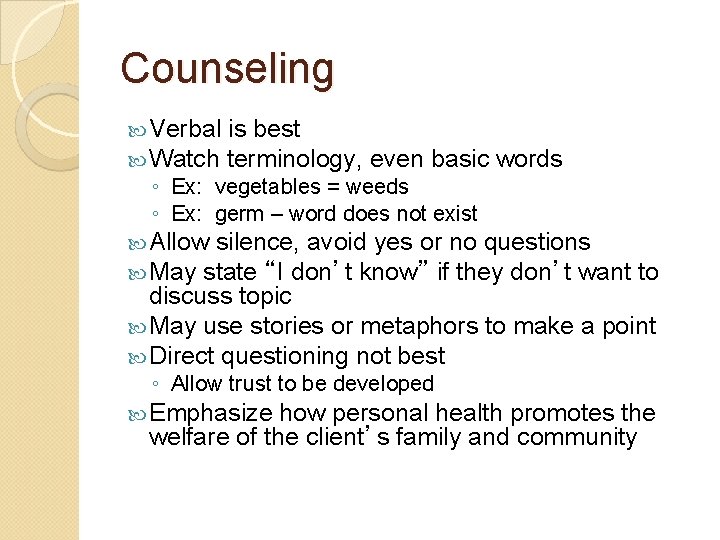 Counseling

Verbal is best

Watch terminology, even basic words

◦ Ex: vegetables = weeds

◦ Ex: germ – word does not exist

Allow silence, avoid yes or no questions

May state “I don’t know” if they don’t want to discuss topic

May use stories or metaphors to make a point

Direct questioning not best

◦ Allow trust to be developed

Emphasize how personal health promotes the welfare of the client’s family and community